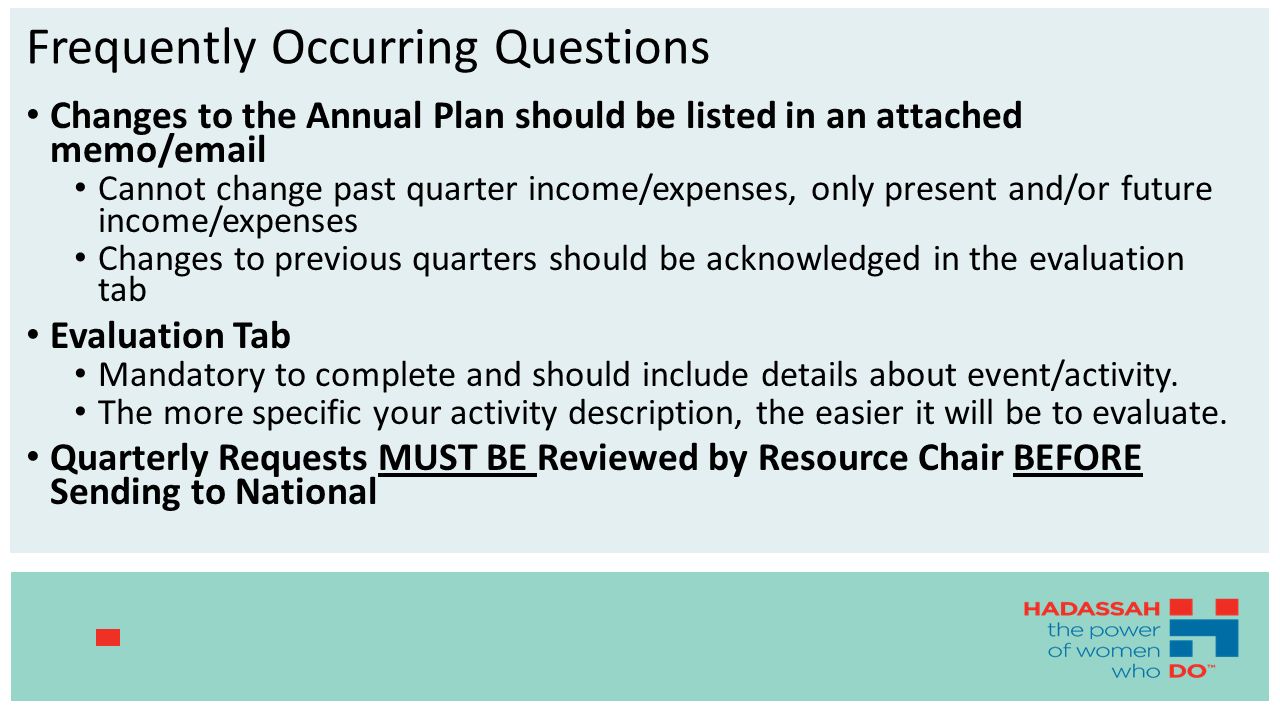 Frequently Occurring Questions

• Changes to the Annual Plan should be listed in an attached memo/email
  • Cannot change past quarter income/expenses, only present and/or future income/expenses
  • Changes to previous quarters should be acknowledged in the evaluation tab
• Evaluation Tab
  • Mandatory to complete and should include details about event/activity.
  • The more specific your activity description, the easier it will be to evaluate.
• Quarterly Requests MUST BE Reviewed by Resource Chair BEFORE Sending to National

HADASSAH
the power
of women
who DO™